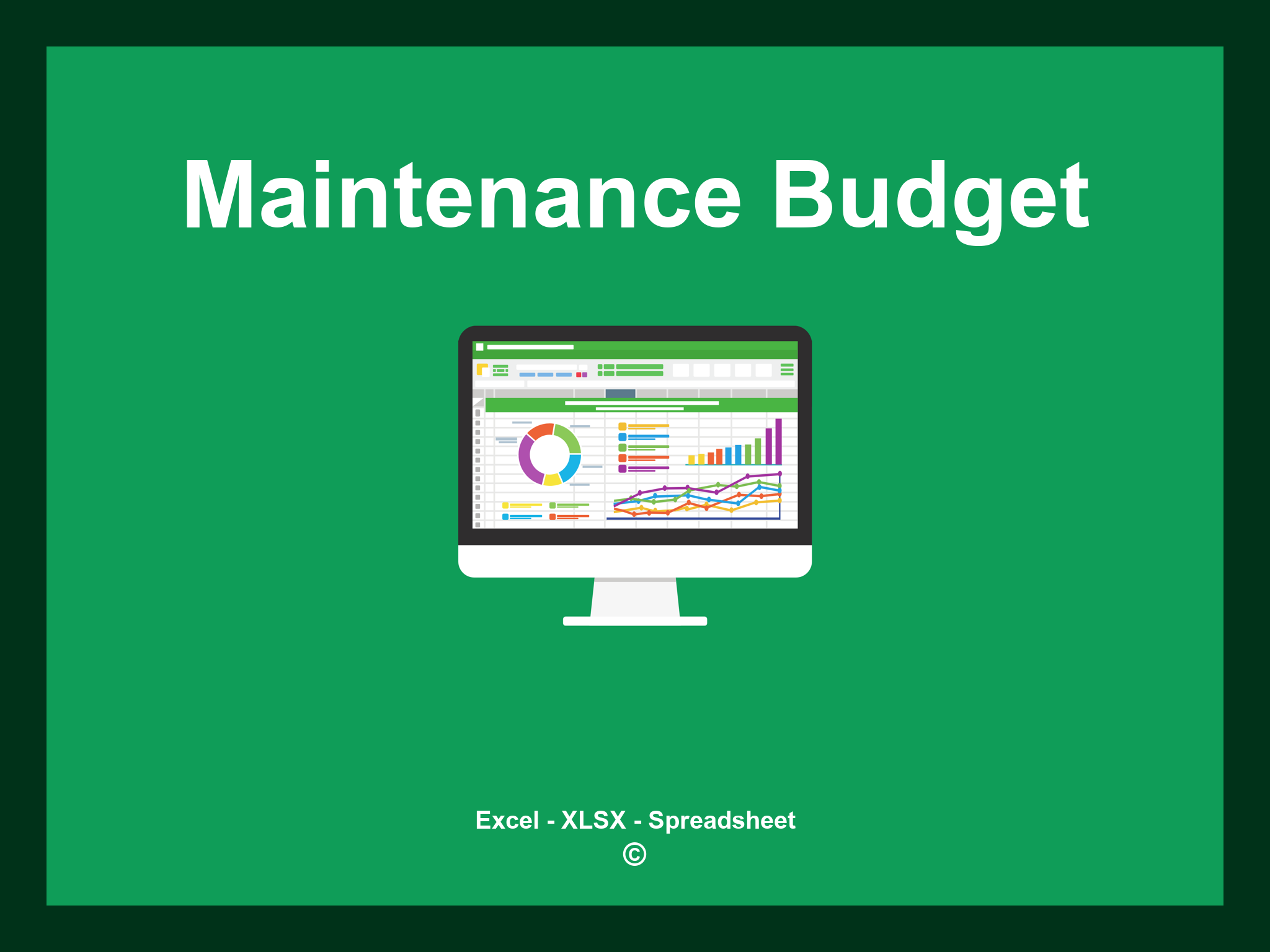 Maintenance Budget

Excel - XLSX - Spreadsheet
©